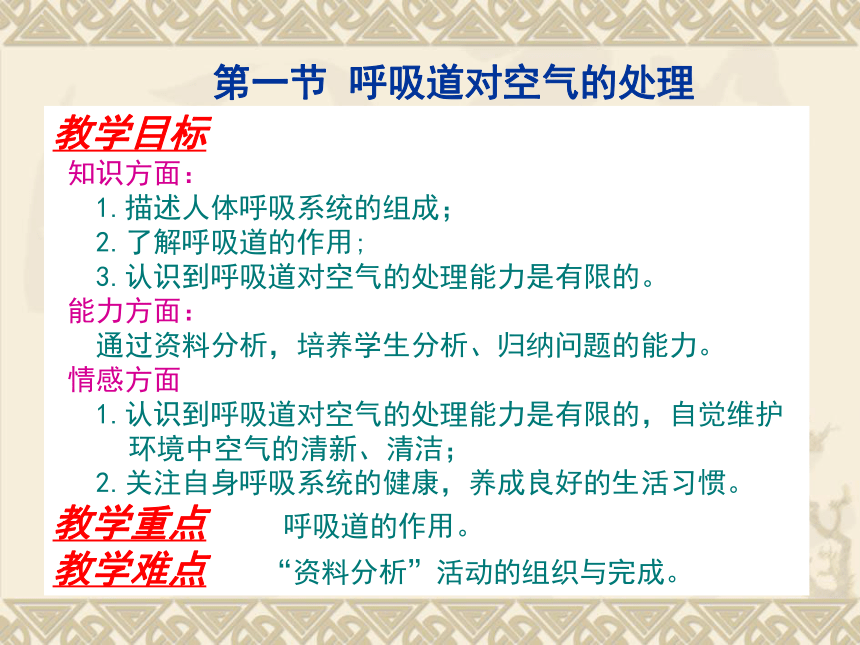 第一节 呼吸道对空气的处理

教学目标

知识方面：

1. 描述人体呼吸系统的组成；

2. 了解呼吸道的作用；

3. 认识到呼吸道对空气的处理能力是有限的。

能力方面：

通过资料分析，培养学生分析、归纳问题的能力。

情感方面

1. 认识到呼吸道对空气的处理能力是有限的，自觉维护环境中空气的清新、清洁；

2. 关注自身呼吸系统的健康，养成良好的生活习惯。

教学重点 呼吸道的作用。

教学难点 “资料分析”活动的组织与完成。